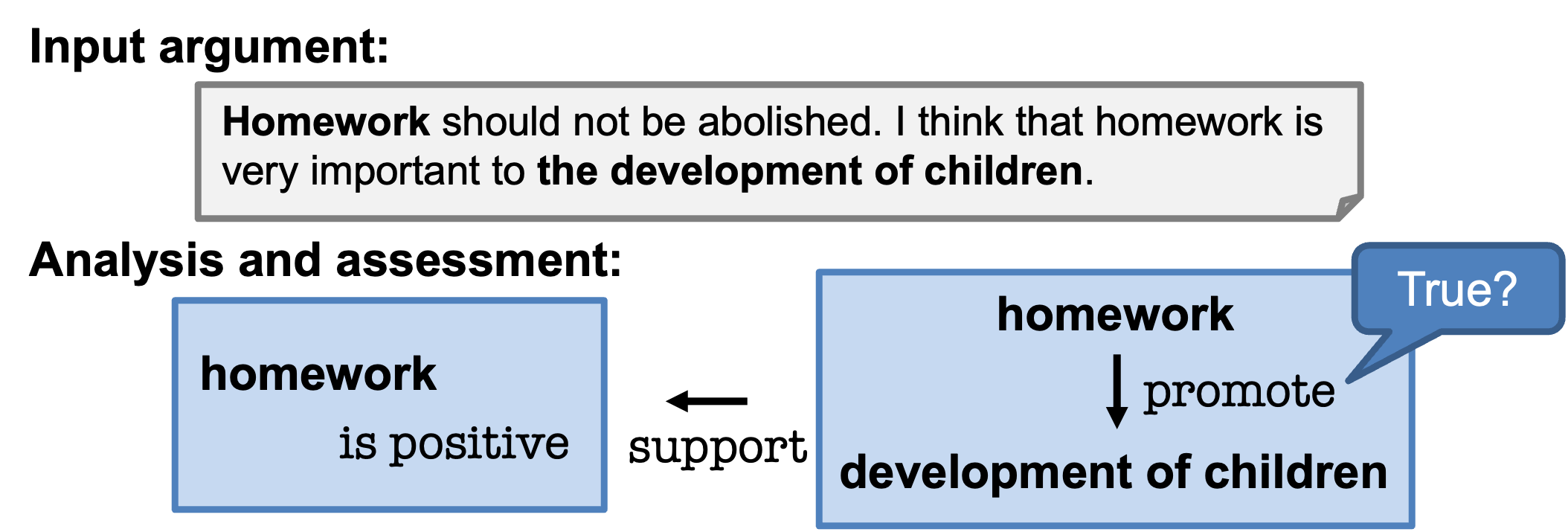 Input argument:

Homework should not be abolished. I think that homework is very important to the development of children.

Analysis and assessment:

homework

is positive

support

homework

promote

development of children

True?